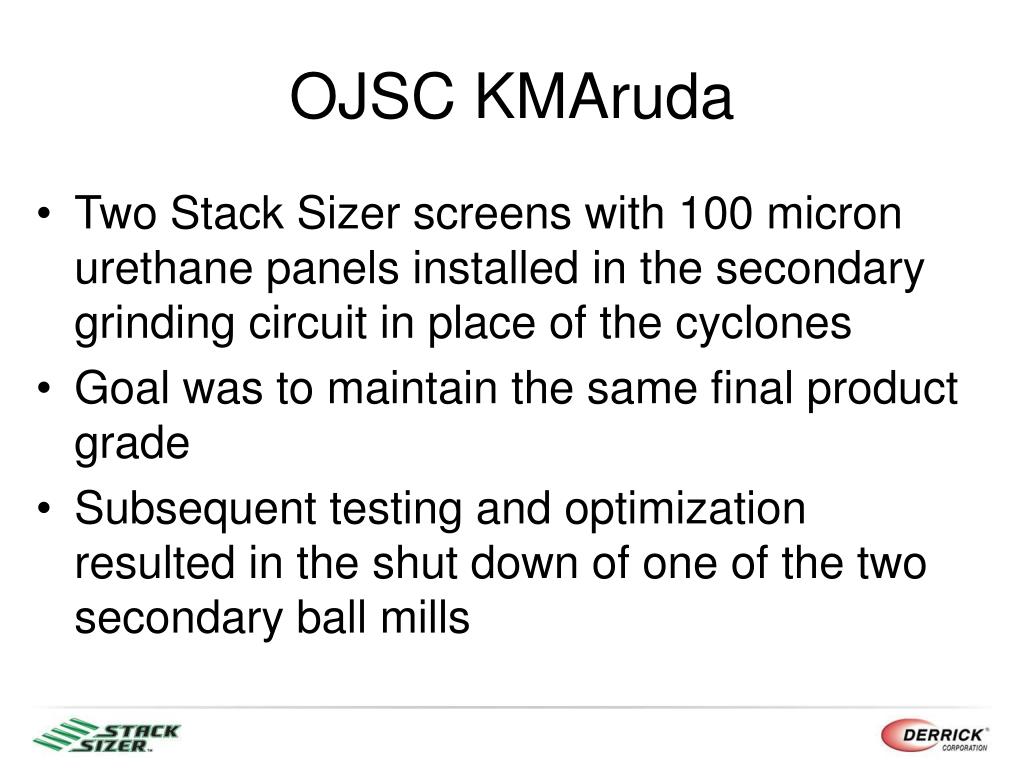 OJSC KMAruda

• Two Stack Sizer screens with 100 micron urethane panels installed in the secondary grinding circuit in place of the cyclones
• Goal was to maintain the same final product grade
• Subsequent testing and optimization resulted in the shut down of one of the two secondary ball mills

STACK SIZER™

DERRICK® CORPORATION